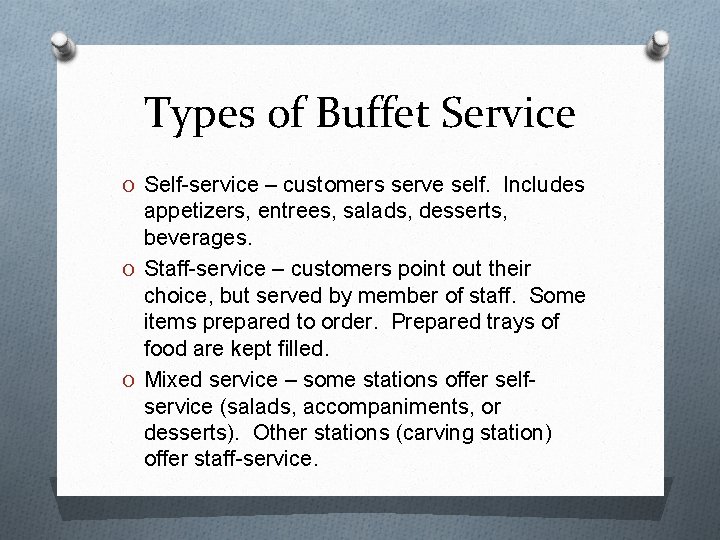 Types of Buffet Service

O Self-service – customers serve self. Includes appetizers, entrees, salads, desserts, beverages.

O Staff-service – customers point out their choice, but served by member of staff. Some items prepared to order. Prepared trays of food are kept filled.

O Mixed service – some stations offer self-service (salads, accompaniments, or desserts). Other stations (carving station) offer staff-service.